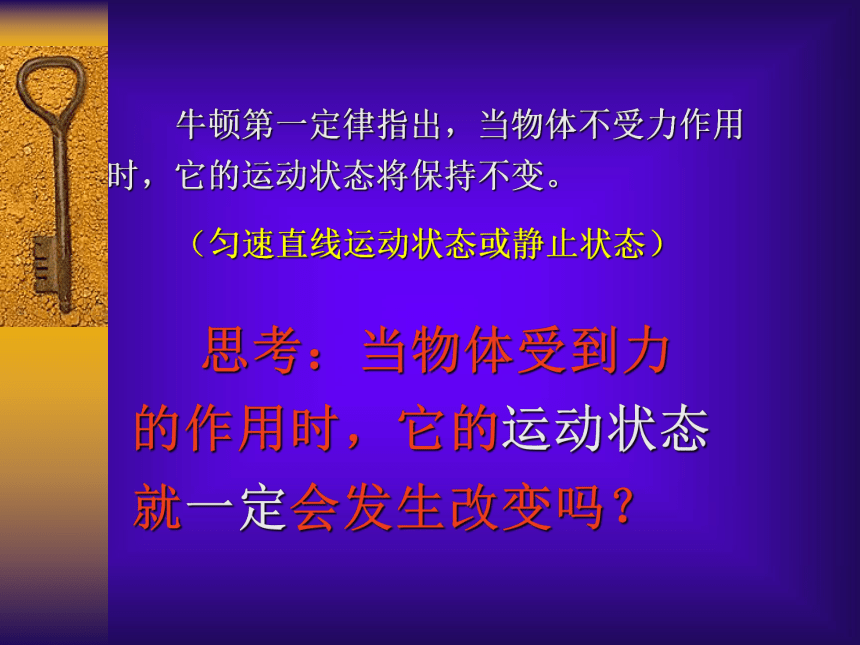 牛顿第一定律指出，当物体不受力作用时，它的运动状态将保持不变。

（匀速直线运动状态或静止状态）

思考：当物体受到力的作用时，它的运动状态就一定会发生改变吗？